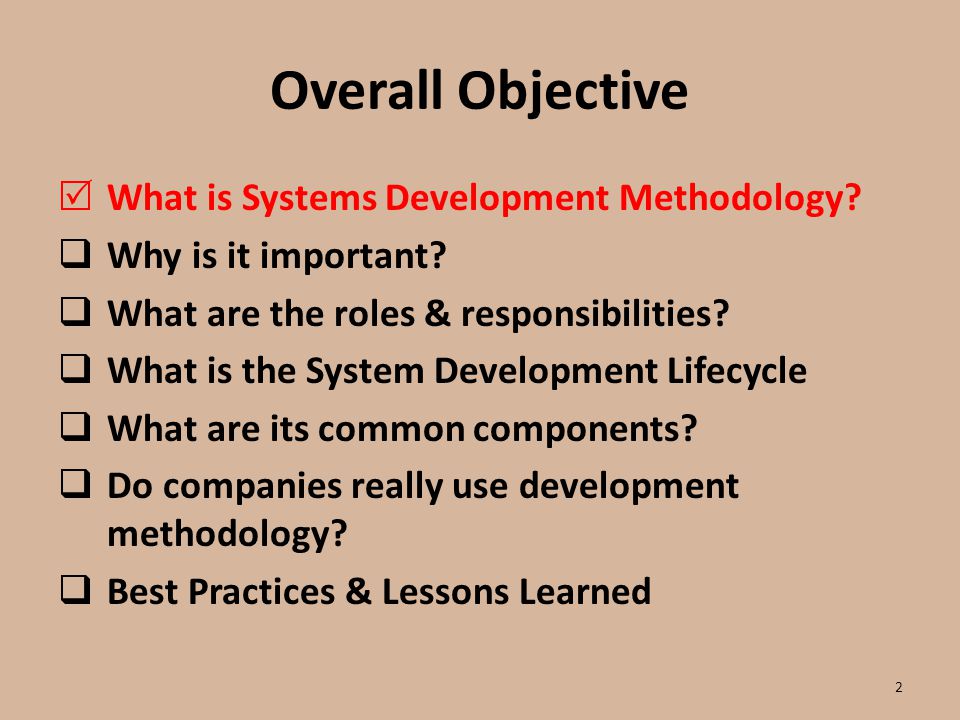 Overall Objective

☑ What is Systems Development Methodology?
❑ Why is it important?
❑ What are the roles & responsibilities?
❑ What is the System Development Lifecycle
❑ What are its common components?
❑ Do companies really use development methodology?
❑ Best Practices & Lessons Learned

2